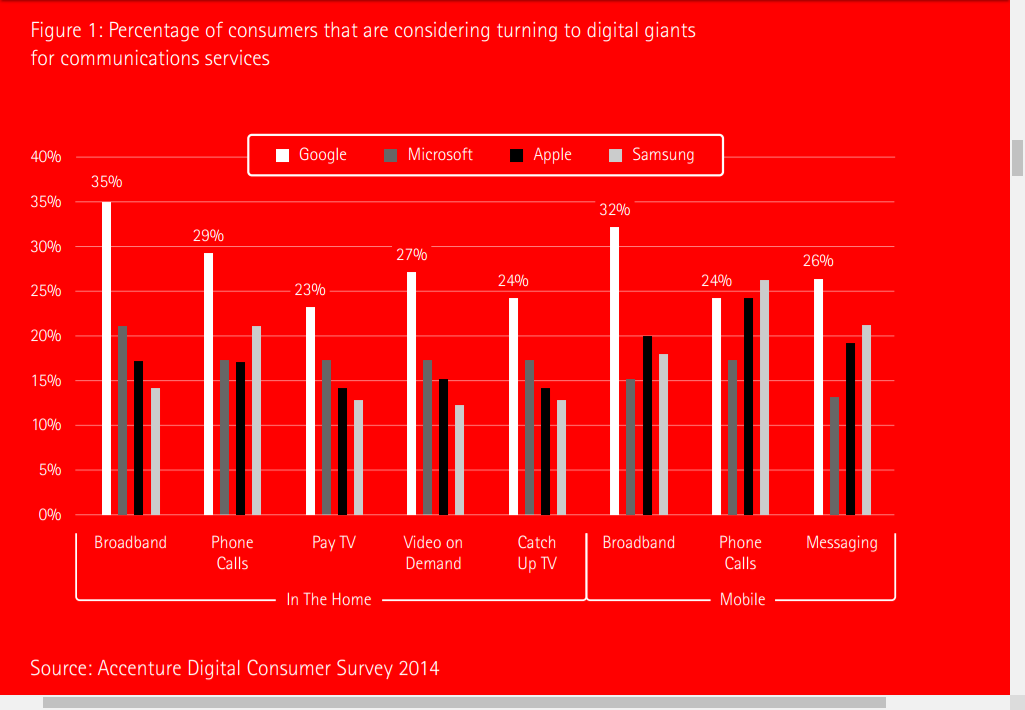 Figure 1: Percentage of consumers that are considering turning to digital giants for communications services

Google
Microsoft
Apple
Samsung

40%
35%
30%
25%
20%
15%
10%
5%
0%

35%
29%
23%
27%
24%
32%
24%
26%

Broadband
Phone Calls
Pay TV
Video on Demand
Catch Up TV
Broadband
Phone Calls
Messaging

In The Home
Mobile

Source: Accenture Digital Consumer Survey 2014